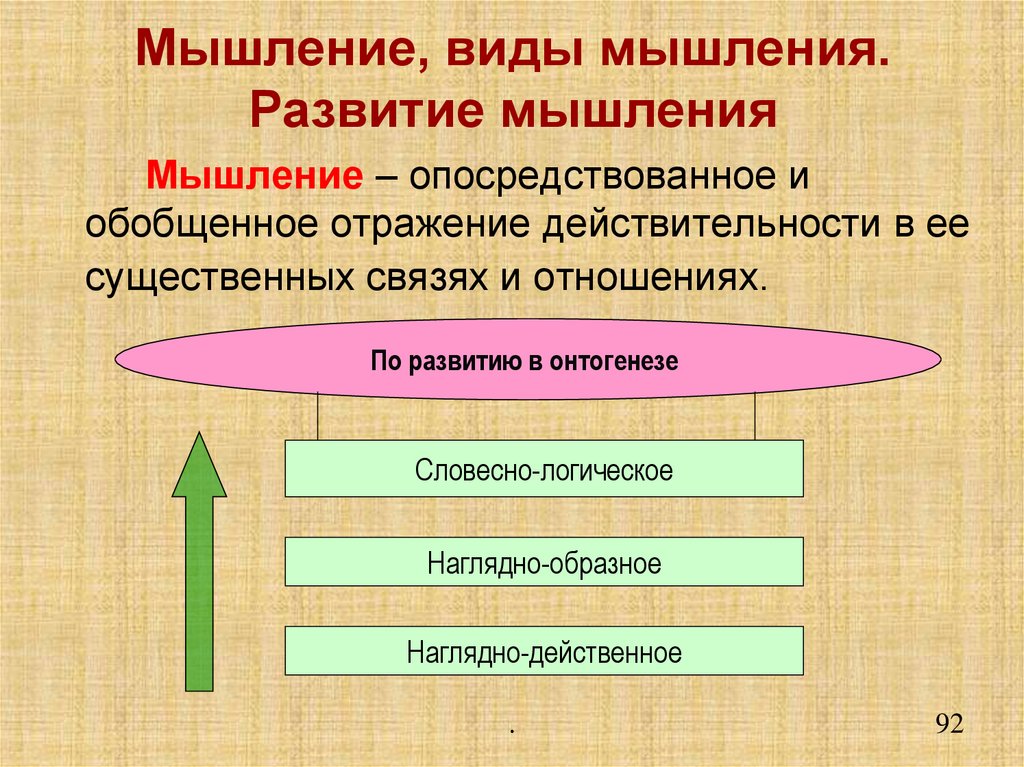 Мышление, виды мышления. Развитие мышления

Мышление – опосредствованное и обобщенное отражение действительности в ее существенных связях и отношениях.

По развитию в онтогенезе

Словесно-логическое

Наглядно-образное

Наглядно-действенное

.

92